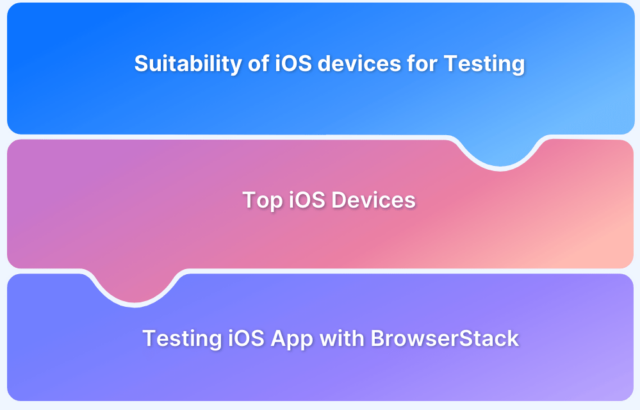 Suitability of iOS devices for Testing

Top iOS Devices

Testing iOS App with BrowserStack